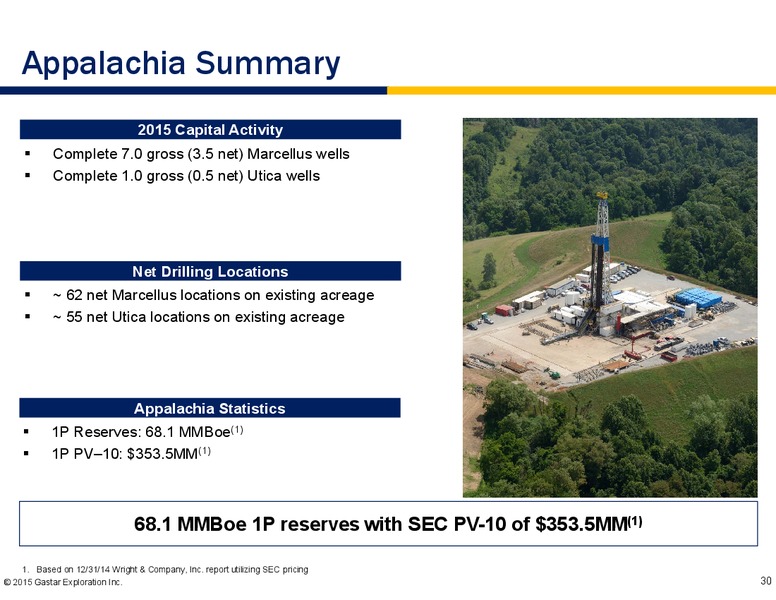 Appalachia Summary

2015 Capital Activity

▪ Complete 7.0 gross (3.5 net) Marcellus wells
▪ Complete 1.0 gross (0.5 net) Utica wells

Net Drilling Locations

▪ ~ 62 net Marcellus locations on existing acreage
▪ ~ 55 net Utica locations on existing acreage

Appalachia Statistics

▪ 1P Reserves: 68.1 MMBoe$^{(1)}$
▪ 1P PV–10: \$353.5MM$^{(1)}$

68.1 MMBoe 1P reserves with SEC PV-10 of \$353.5MM$^{(1)}$

1. Based on 12/31/14 Wright & Company, Inc. report utilizing SEC pricing

© 2015 Gastar Exploration Inc.

30